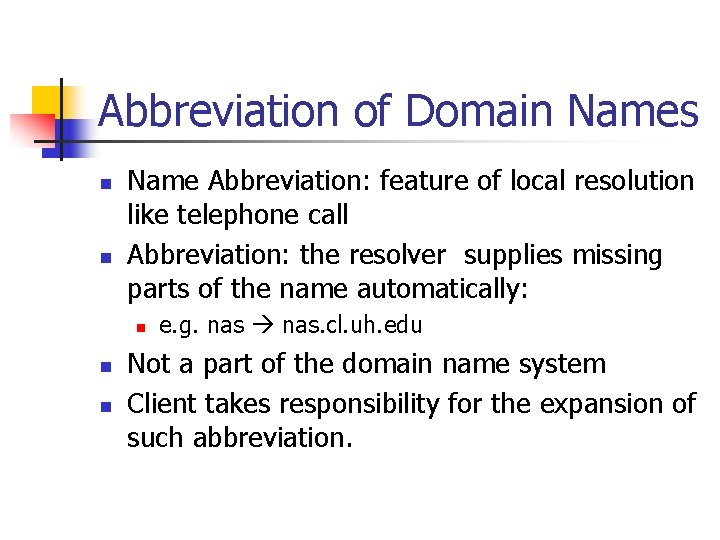 Abbreviation of Domain Names

- Name Abbreviation: feature of local resolution like telephone call
- Abbreviation: the resolver supplies missing parts of the name automatically:
  - e.g. nas → nas.cl.uh.edu
- Not a part of the domain name system
- Client takes responsibility for the expansion of such abbreviation.